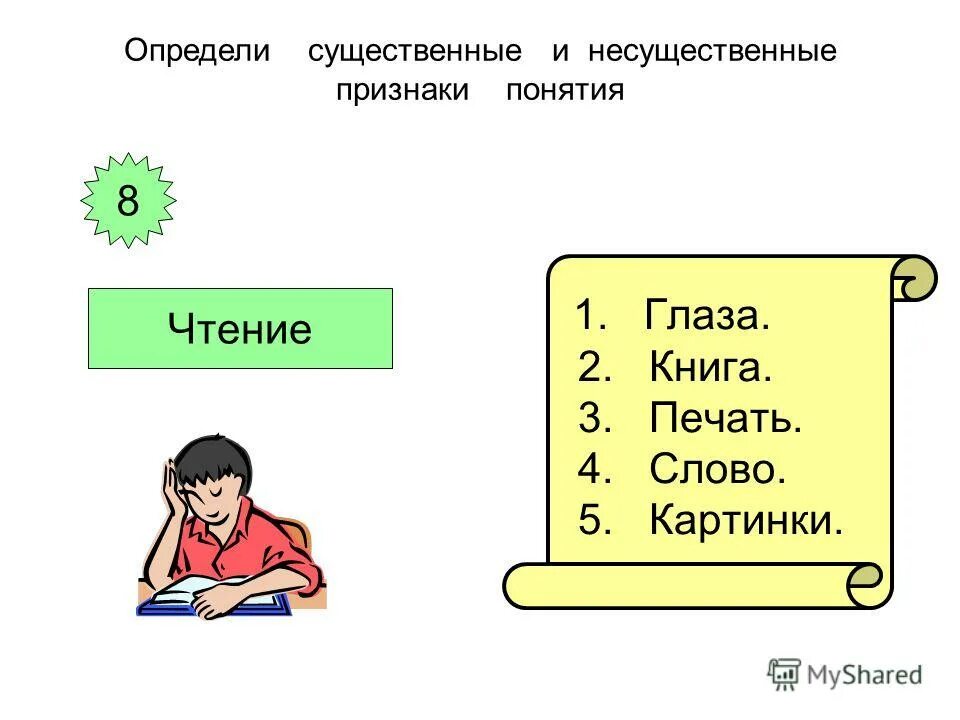 Определи существенные и несущественные признаки понятия

8

Чтение

1. Глаза.
2. Книга.
3. Печать.
4. Слово.
5. Картинки.

MyShared